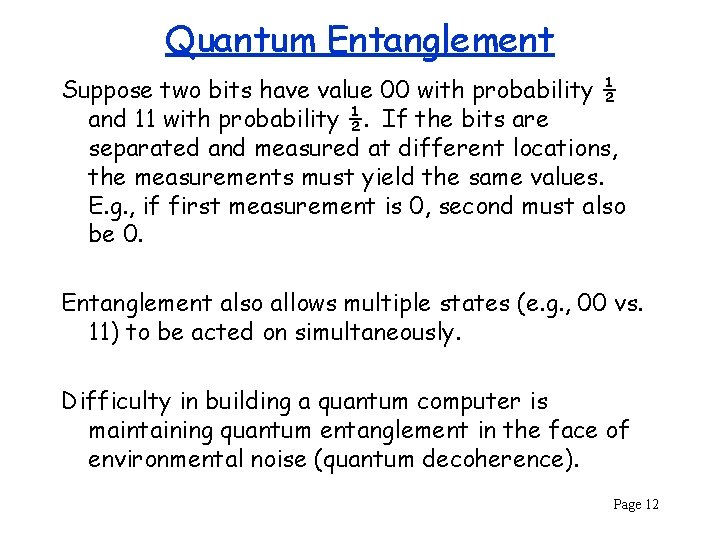 Quantum Entanglement

Suppose two bits have value 00 with probability $\frac{1}{2}$ and 11 with probability $\frac{1}{2}$. If the bits are separated and measured at different locations, the measurements must yield the same values. E.g., if first measurement is 0, second must also be 0.

Entanglement also allows multiple states (e.g., 00 vs. 11) to be acted on simultaneously.

Difficulty in building a quantum computer is maintaining quantum entanglement in the face of environmental noise (quantum decoherence).

Page 12